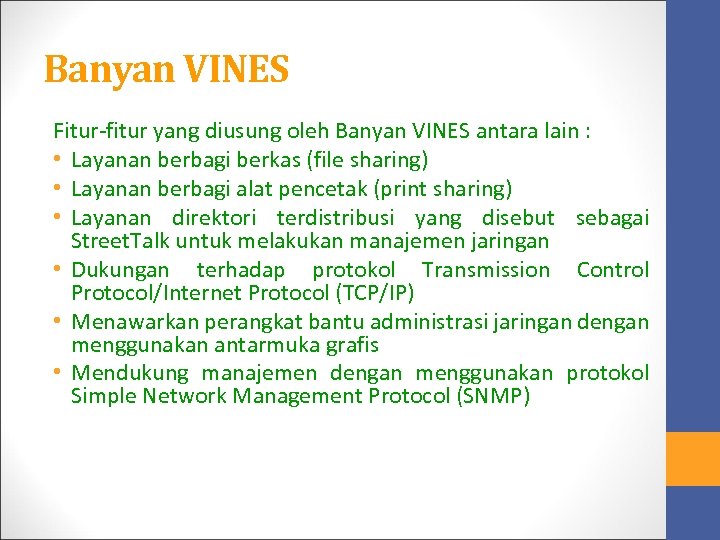 Banyan VINES

Fitur-fitur yang diusung oleh Banyan VINES antara lain :
• Layanan berbagi berkas (file sharing)
• Layanan berbagi alat pencetak (print sharing)
• Layanan direktori terdistribusi yang disebut sebagai StreetTalk untuk melakukan manajemen jaringan
• Dukungan terhadap protokol Transmission Control Protocol/Internet Protocol (TCP/IP)
• Menawarkan perangkat bantu administrasi jaringan dengan menggunakan antarmuka grafis
• Mendukung manajemen dengan menggunakan protokol Simple Network Management Protocol (SNMP)